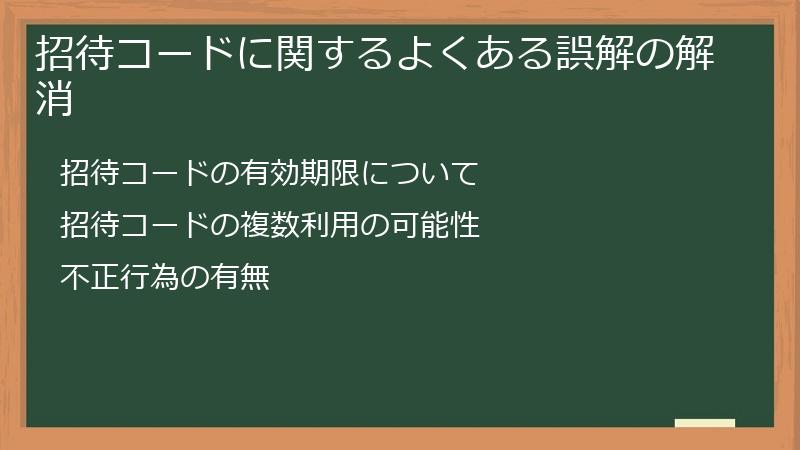 招待コードに関するよくある誤解の解消

招待コードの有効期限について

招待コードの複数利用の可能性

不正行為の有無